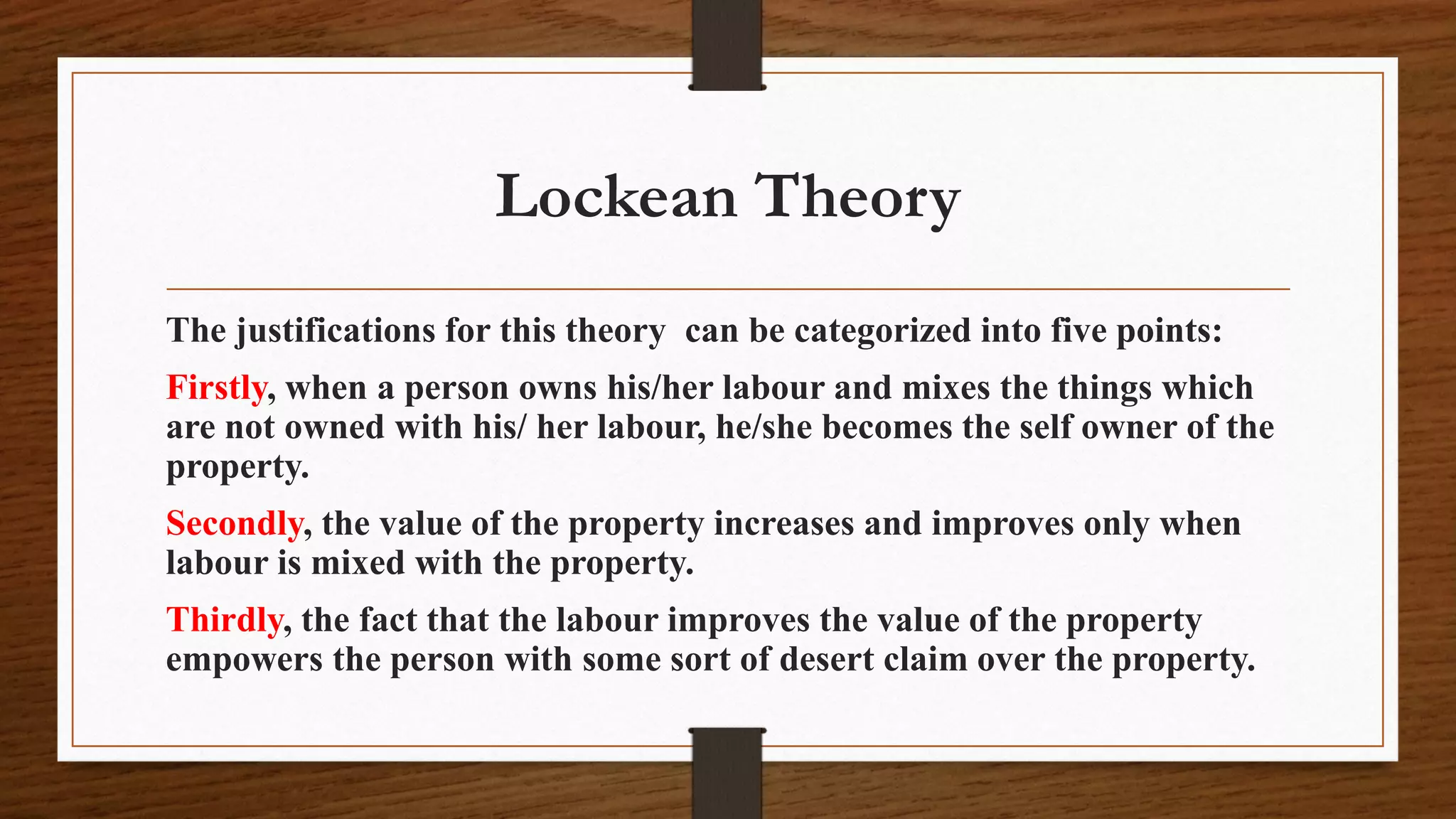 Lockean Theory

The justifications for this theory  can be categorized into five points:

Firstly, when a person owns his/her labour and mixes the things which are not owned with his/ her labour, he/she becomes the self owner of the property.

Secondly, the value of the property increases and improves only when labour is mixed with the property.

Thirdly, the fact that the labour improves the value of the property empowers the person with some sort of desert claim over the property.